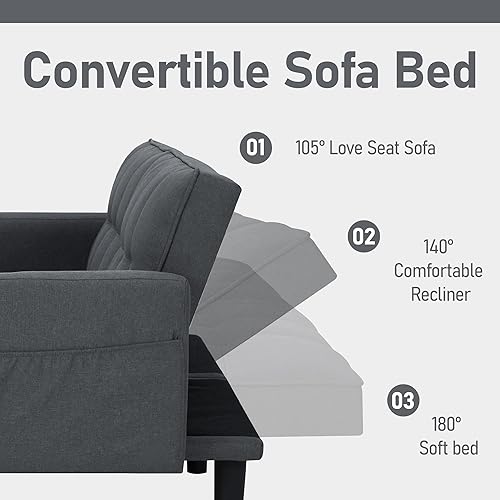 Convertible Sofa Bed

01 105° Love Seat Sofa

02 140° Comfortable Recliner

03 180° Soft bed